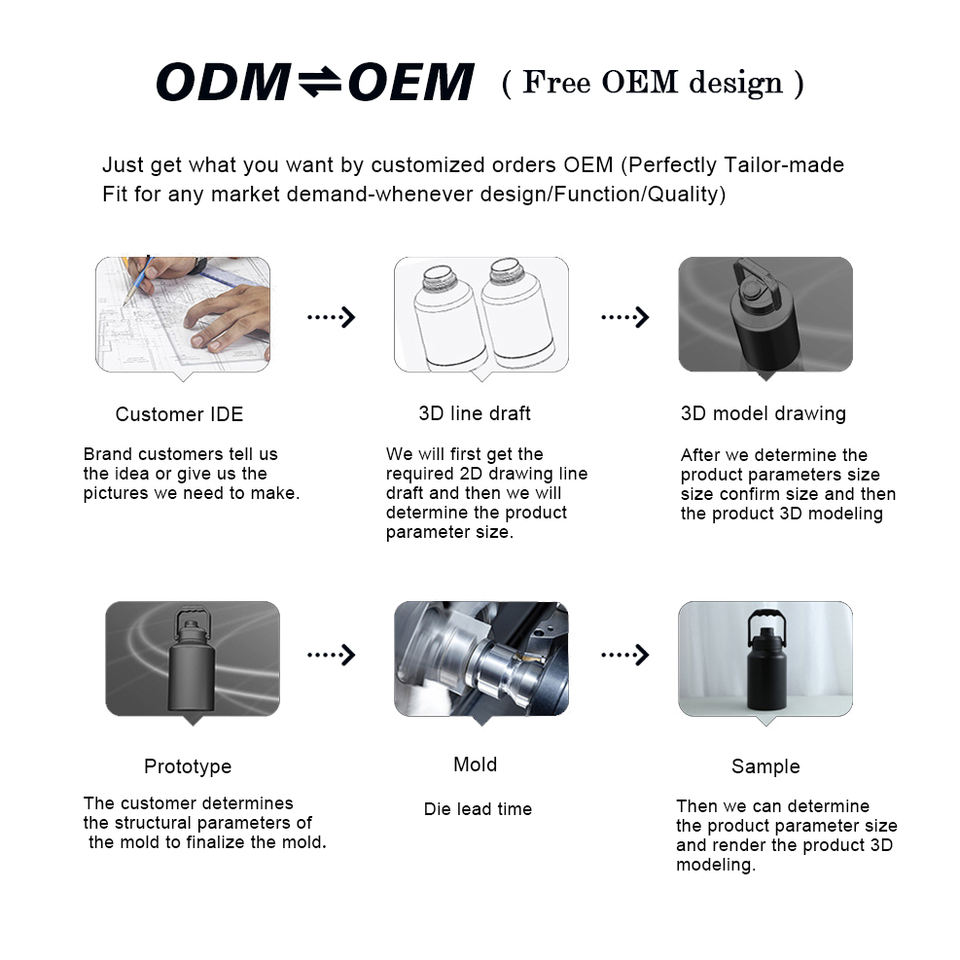 ODM⇌OEM ( Free OEM design )

Just get what you want by customized orders OEM (Perfectly Tailor-made Fit for any market demand-whenever design/Function/Quality)

Customer IDE

Brand customers tell us the idea or give us the pictures we need to make.

3D line draft

We will first get the required 2D drawing line draft and then we will determine the product parameter size.

3D model drawing

After we determine the product parameters size size confirm size and then the product 3D modeling

Prototype

The customer determines the structural parameters of the mold to finalize the mold.

Mold

Die lead time

Sample

Then we can determine the product parameter size and render the product 3D modeling.